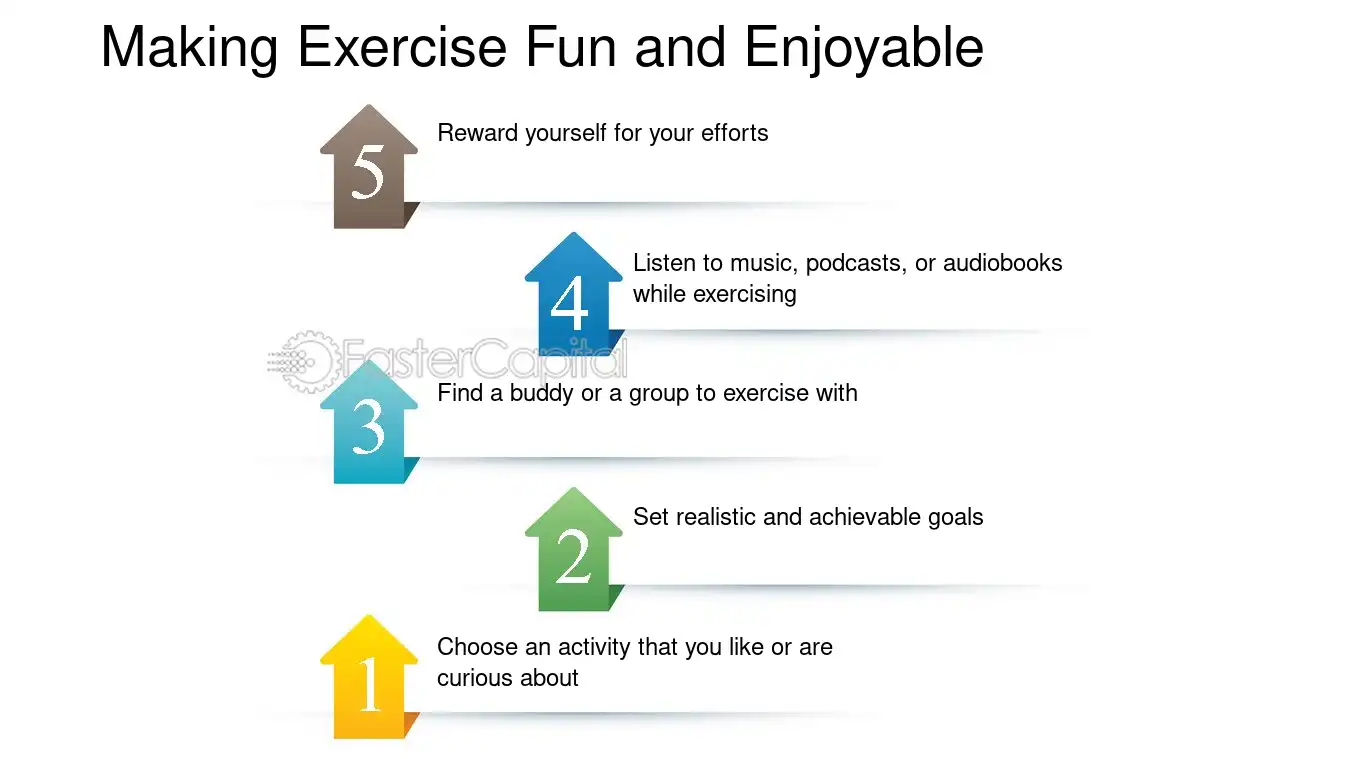 Making Exercise Fun and Enjoyable

5
Reward yourself for your efforts

4
Listen to music, podcasts, or audiobooks while exercising

FasterCapital

3
Find a buddy or a group to exercise with

2
Set realistic and achievable goals

1
Choose an activity that you like or are curious about